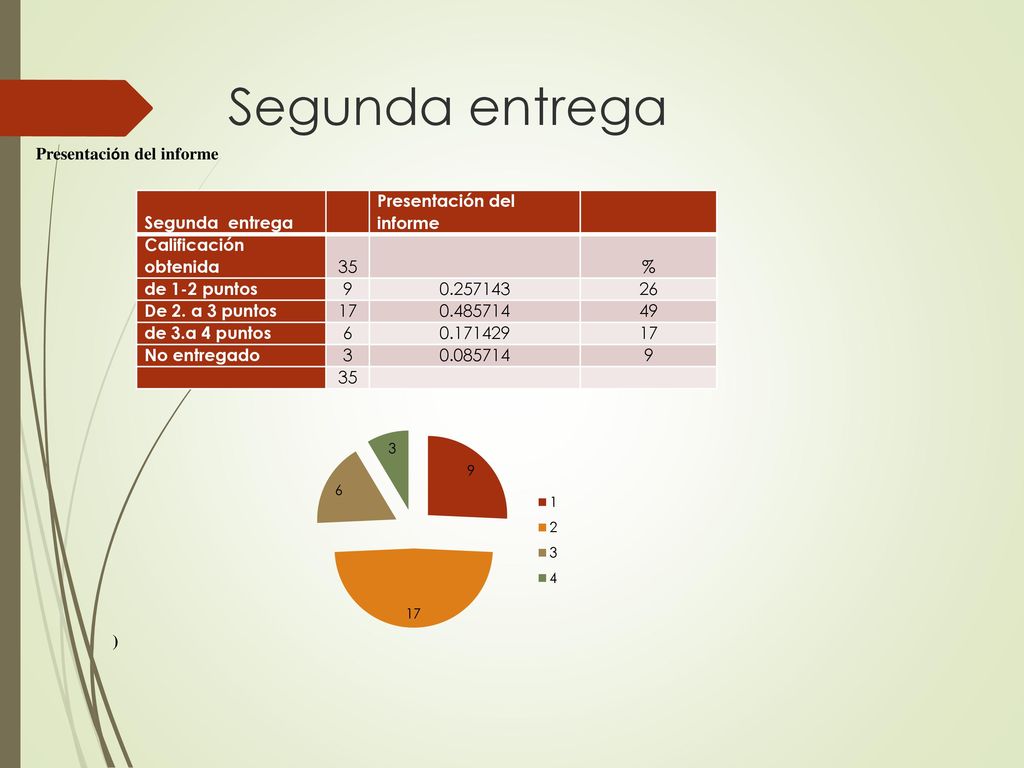 Segunda entrega

Presentación del informe

| Segunda entrega | | Presentación del informe | |
|---|---|---|---|
| Calificación obtenida | 35 | | % |
| de 1-2 puntos | 9 | 0.257143 | 26 |
| De 2. a 3 puntos | 17 | 0.485714 | 49 |
| de 3.a 4 puntos | 6 | 0.171429 | 17 |
| No entregado | 3 | 0.085714 | 9 |
| | 35 | | |

3
9
6
17

1
2
3
4

)